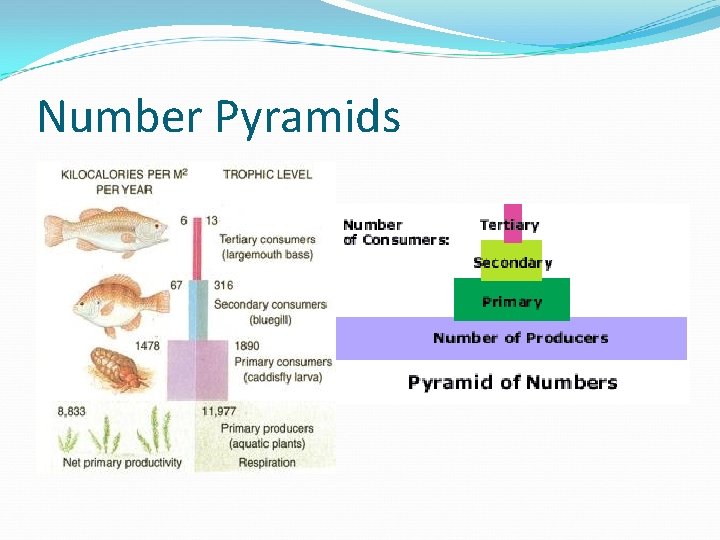 Number Pyramids

KILOCALORIES PER $M^2$ PER YEAR

TROPHIC LEVEL

6

13

Tertiary consumers (largemouth bass)

67

316

Secondary consumers (bluegill)

1478

1890

Primary consumers (caddisfly larva)

8,833

11,977

Primary producers (aquatic plants)

Net primary productivity

Respiration

Number of Consumers:

Tertiary

Secondary

Primary

Number of Producers

Pyramid of Numbers